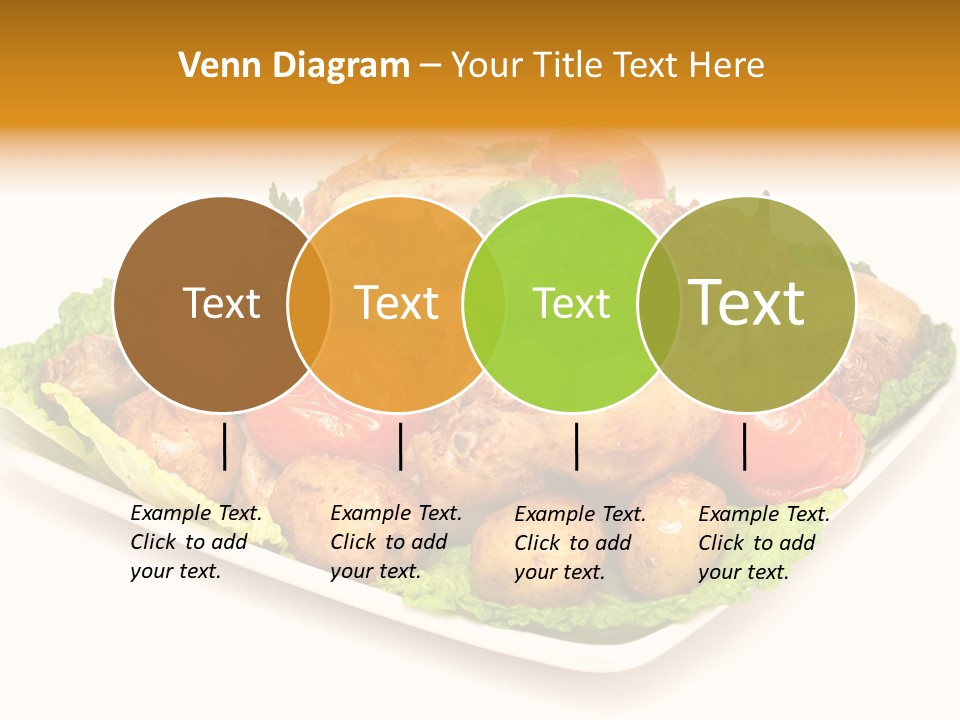 Venn Diagram – Your Title Text Here

Text

Text

Text

Text

Example Text. Click to add your text.

Example Text. Click to add your text.

Example Text. Click to add your text.

Example Text. Click to add your text.